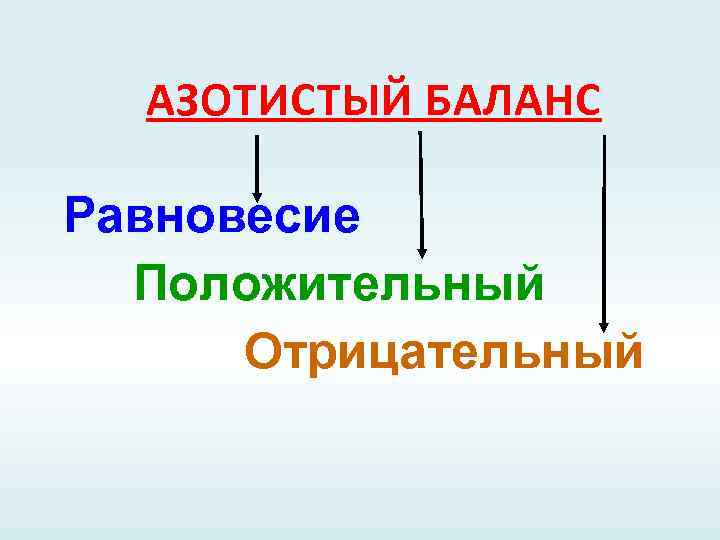 АЗОТИСТЫЙ БАЛАНС

Равновесие

Положительный

Отрицательный